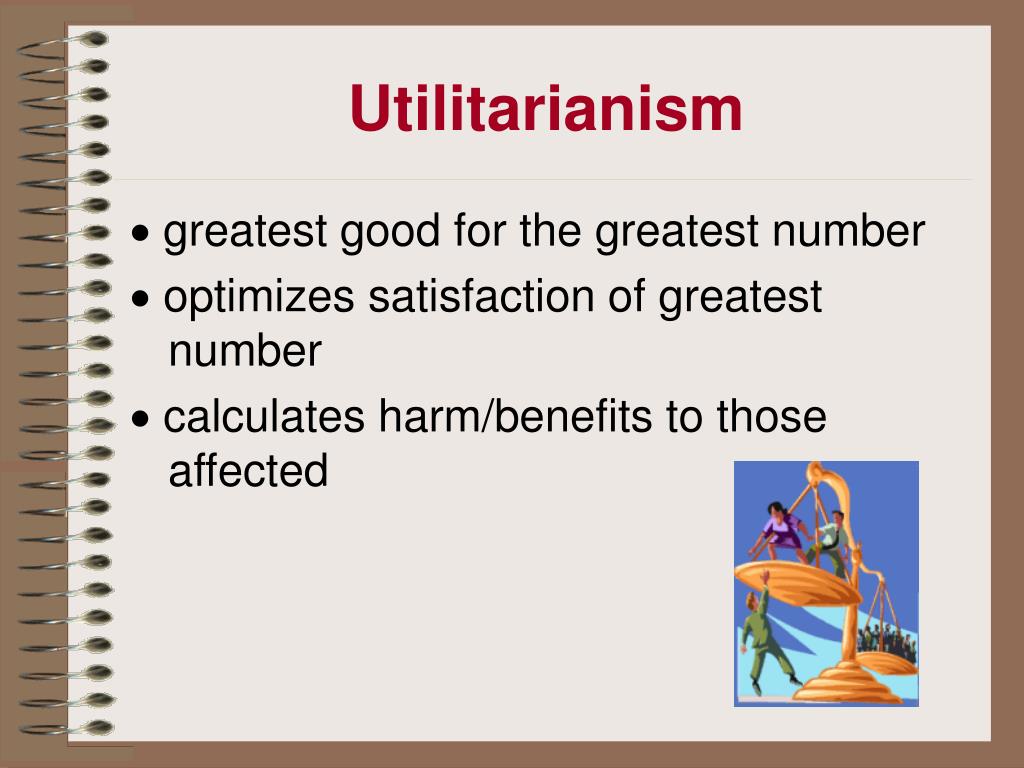 Utilitarianism

• greatest good for the greatest number

• optimizes satisfaction of greatest number

• calculates harm/benefits to those affected